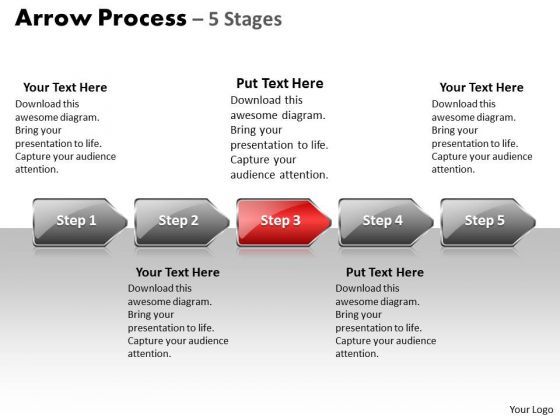 Arrow Process – 5 Stages

Your Text Here
Download this awesome diagram. Bring your presentation to life. Capture your audience attention.

Put Text Here
Download this awesome diagram. Bring your presentation to life. Capture your audience attention.

Your Text Here
Download this awesome diagram. Bring your presentation to life. Capture your audience attention.

Step 1

Step 2

Step 3

Step 4

Step 5

Your Text Here
Download this awesome diagram. Bring your presentation to life. Capture your audience attention.

Put Text Here
Download this awesome diagram. Bring your presentation to life. Capture your audience attention.

Your Logo